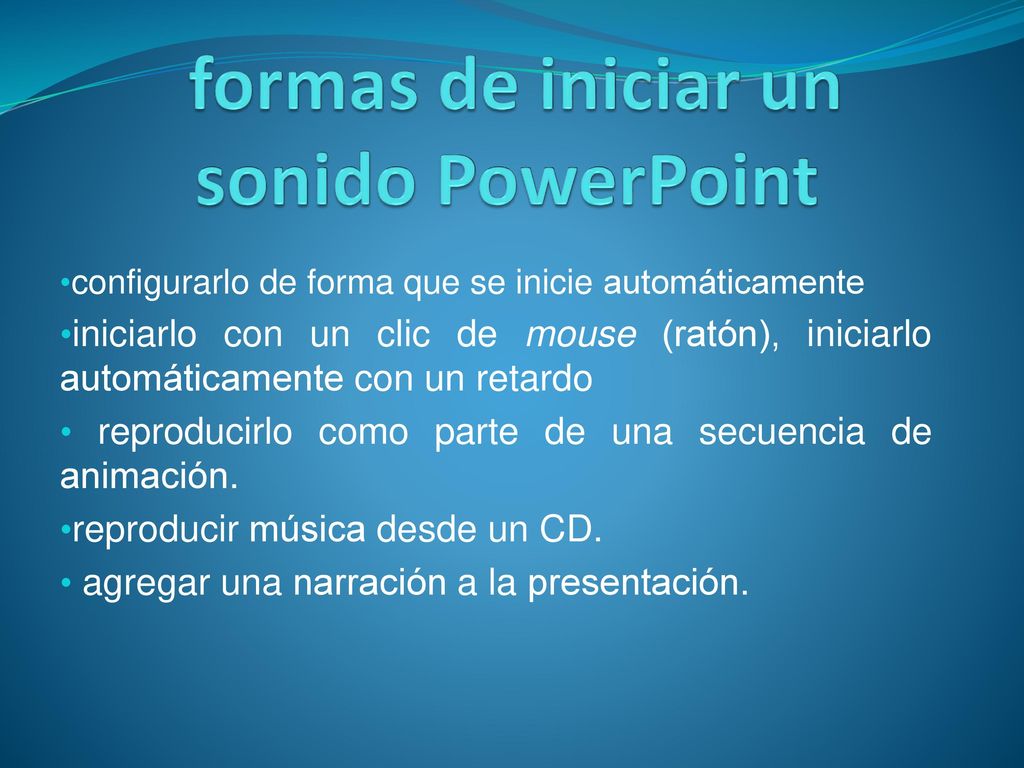 formas de iniciar un sonido PowerPoint

•configurarlo de forma que se inicie automáticamente

•iniciarlo con un clic de mouse (ratón), iniciarlo automáticamente con un retardo

• reproducirlo como parte de una secuencia de animación.

•reproducir música desde un CD.

• agregar una narración a la presentación.